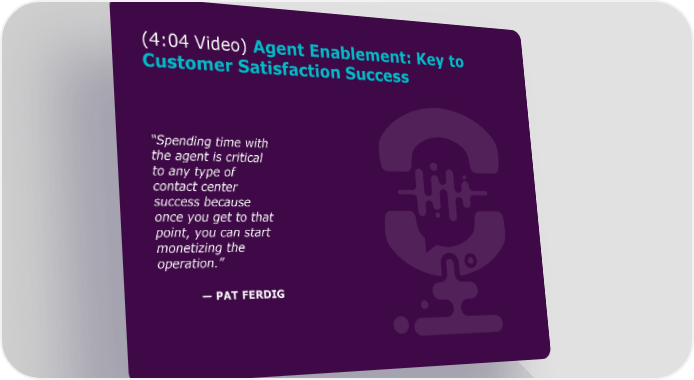 (4:04 Video) Agent Enablement: Key to Customer Satisfaction Success

"Spending time with the agent is critical to any type of contact center success because once you get to that point, you can start monetizing the operation."

— PAT FERDIG